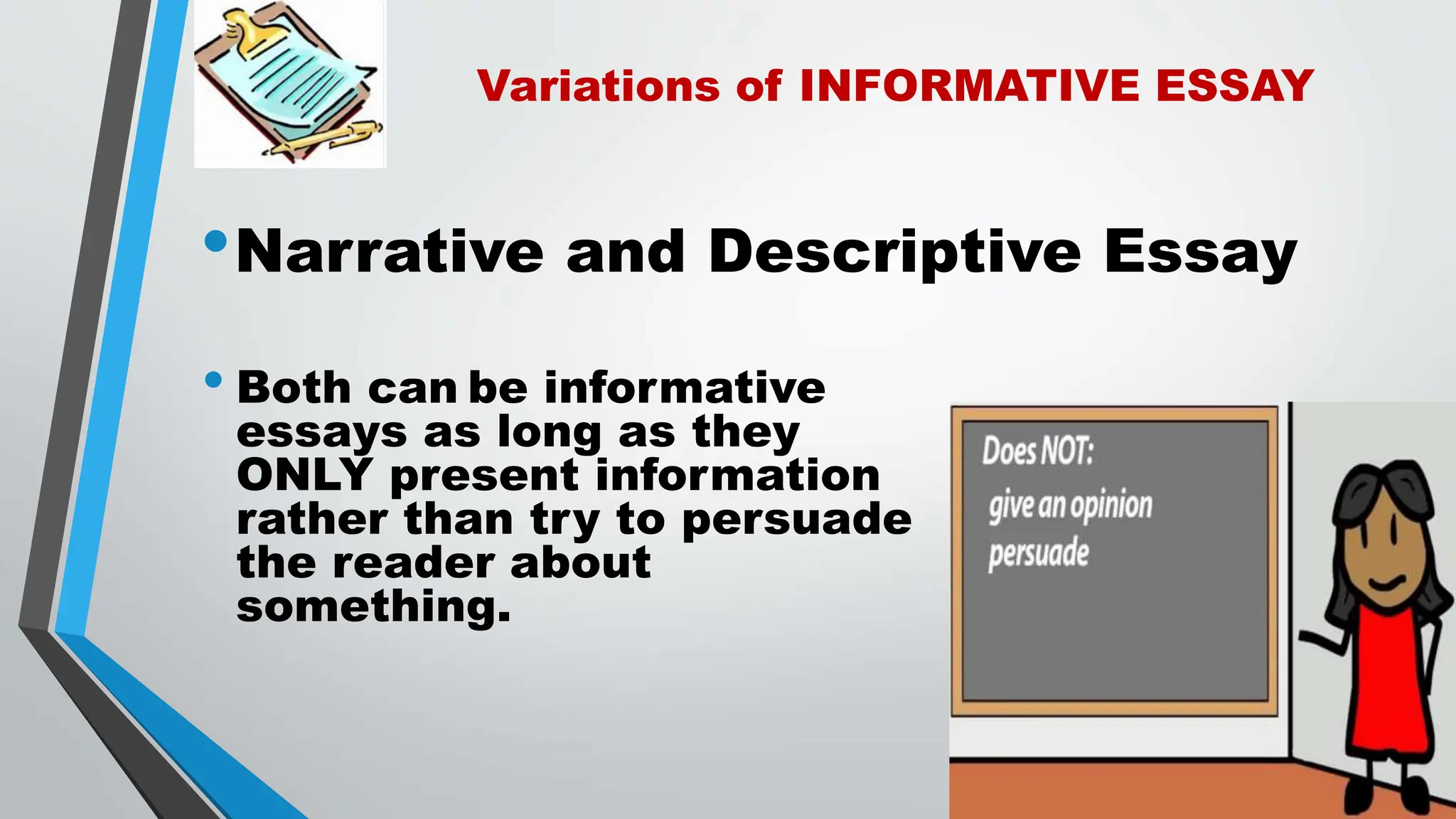 Variations of INFORMATIVE ESSAY

• Narrative and Descriptive Essay

• Both can be informative essays as long as they ONLY present information rather than try to persuade the reader about something.

Does NOT:
give an opinion
persuade